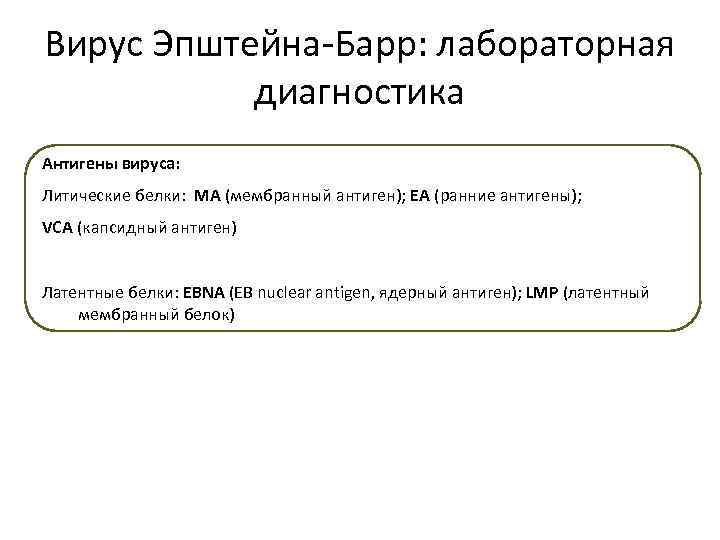 Вирус Эпштейна-Барр: лабораторная диагностика

Антигены вируса:

Литические белки: MA (мембранный антиген); EA (ранние антигены);

VCA (капсидный антиген)

Латентные белки: EBNA (EB nuclear antigen, ядерный антиген); LMP (латентный мембранный белок)